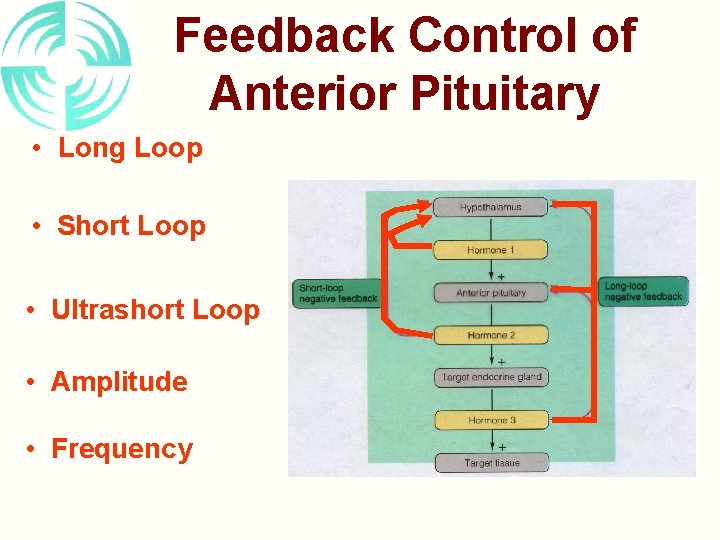 Feedback Control of Anterior Pituitary

• Long Loop

• Short Loop

• Ultrashort Loop

• Amplitude

• Frequency

Hypothalamus

Hormone 1

+

Anterior pituitary

Hormone 2

+

Target endocrine gland

Hormone 3

+

Target tissue

Short-loop negative feedback

Long-loop negative feedback